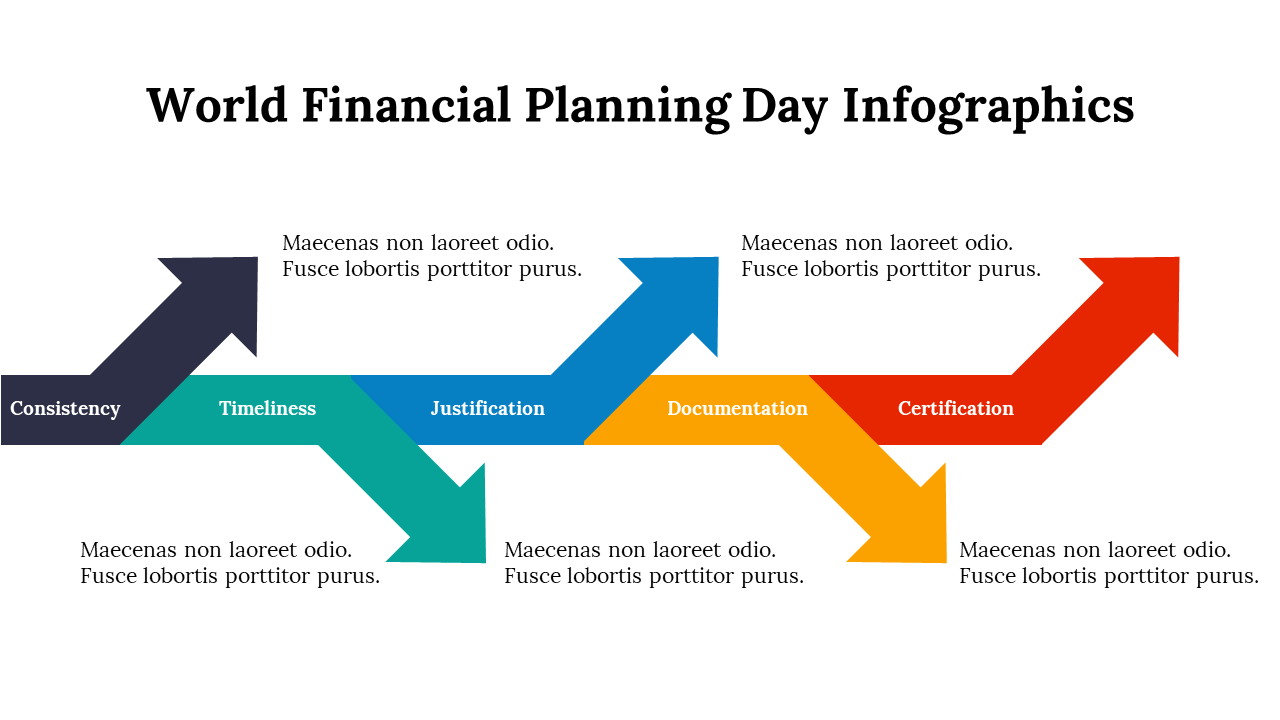 World Financial Planning Day Infographics

Maecenas non laoreet odio. Fusce lobortis porttitor purus.

Maecenas non laoreet odio. Fusce lobortis porttitor purus.

Consistency

Timeliness

Justification

Documentation

Certification

Maecenas non laoreet odio. Fusce lobortis porttitor purus.

Maecenas non laoreet odio. Fusce lobortis porttitor purus.

Maecenas non laoreet odio. Fusce lobortis porttitor purus.